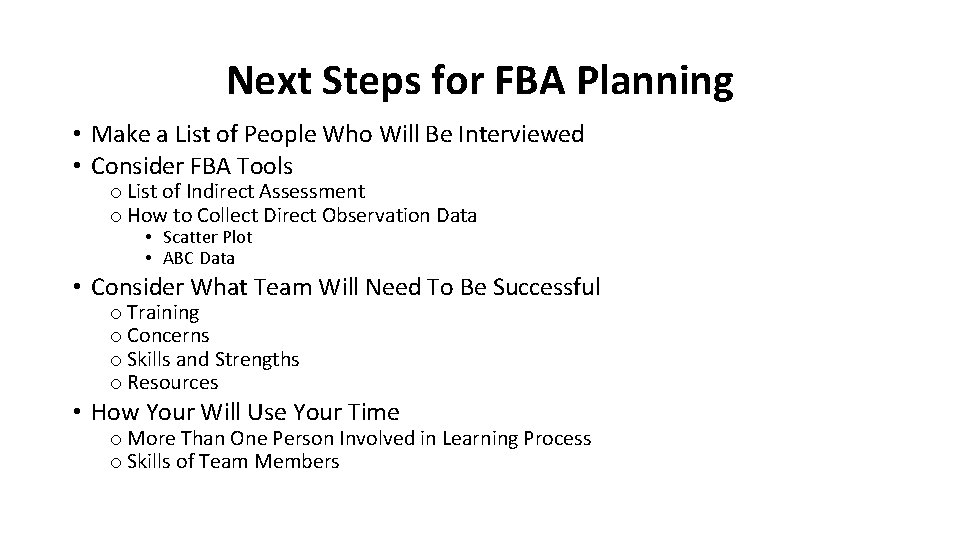 Next Steps for FBA Planning

• Make a List of People Who Will Be Interviewed
• Consider FBA Tools
o List of Indirect Assessment
o How to Collect Direct Observation Data
• Scatter Plot
• ABC Data
• Consider What Team Will Need To Be Successful
o Training
o Concerns
o Skills and Strengths
o Resources
• How Your Will Use Your Time
o More Than One Person Involved in Learning Process
o Skills of Team Members